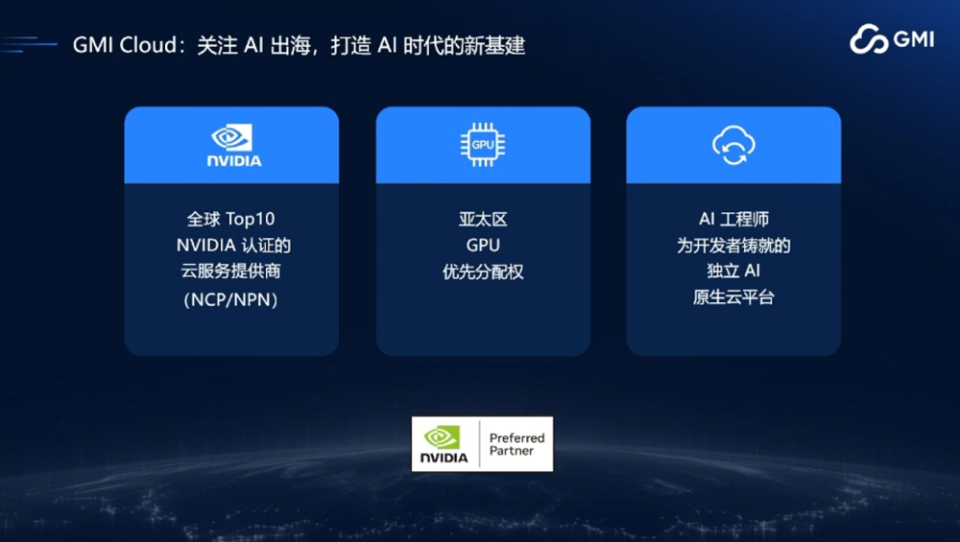 GMI Cloud：关注 AI 出海，打造 AI 时代的新基建

GMI

NVIDIA

全球 Top10
NVIDIA 认证的
云服务提供商
（NCP/NPN）

GPU

亚太区
GPU
优先分配权

AI 工程师
为开发者铸就的
独立 AI
原生云平台

NVIDIA
Preferred
Partner